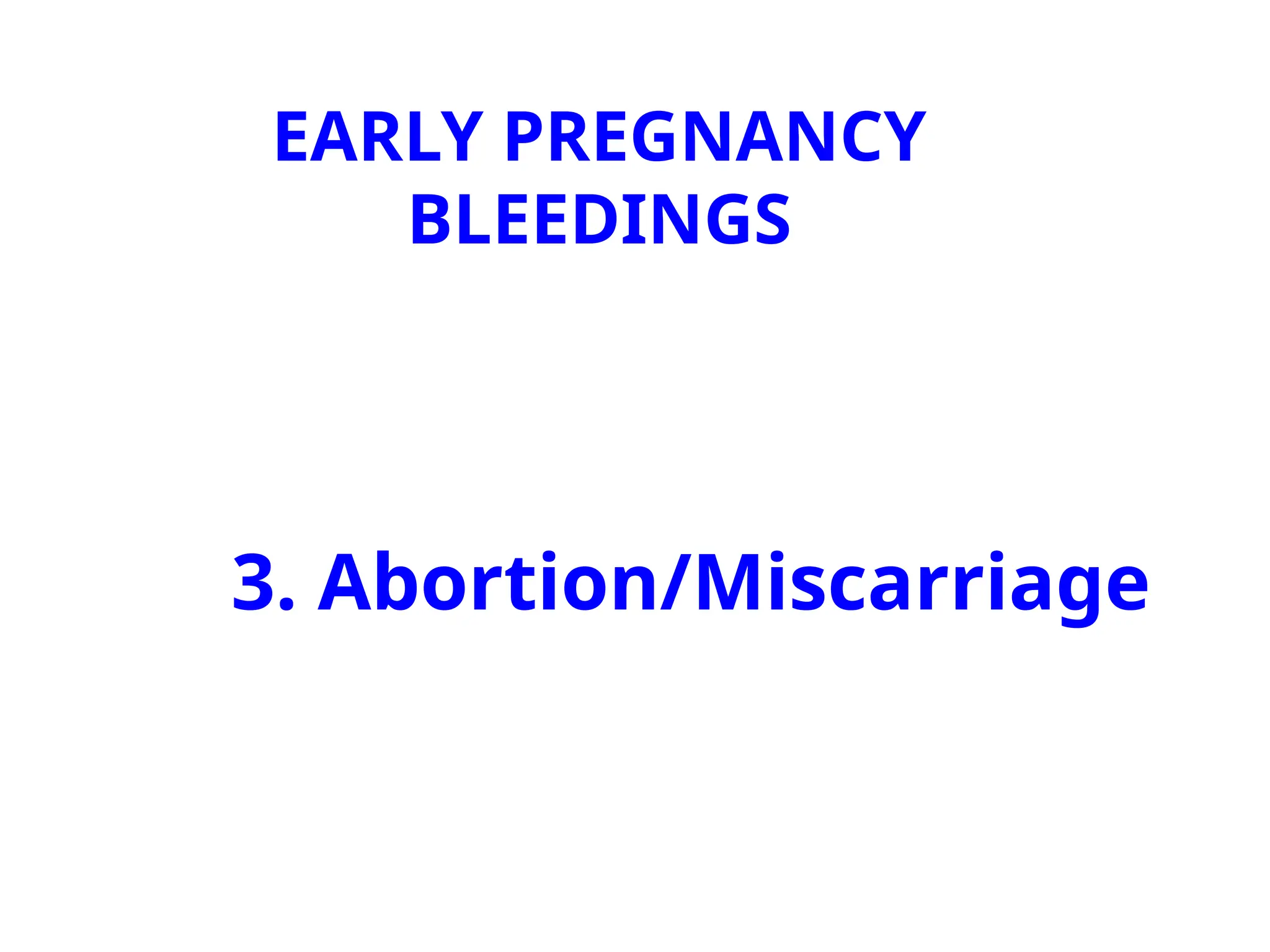 EARLY PREGNANCY BLEEDINGS

3. Abortion/Miscarriage